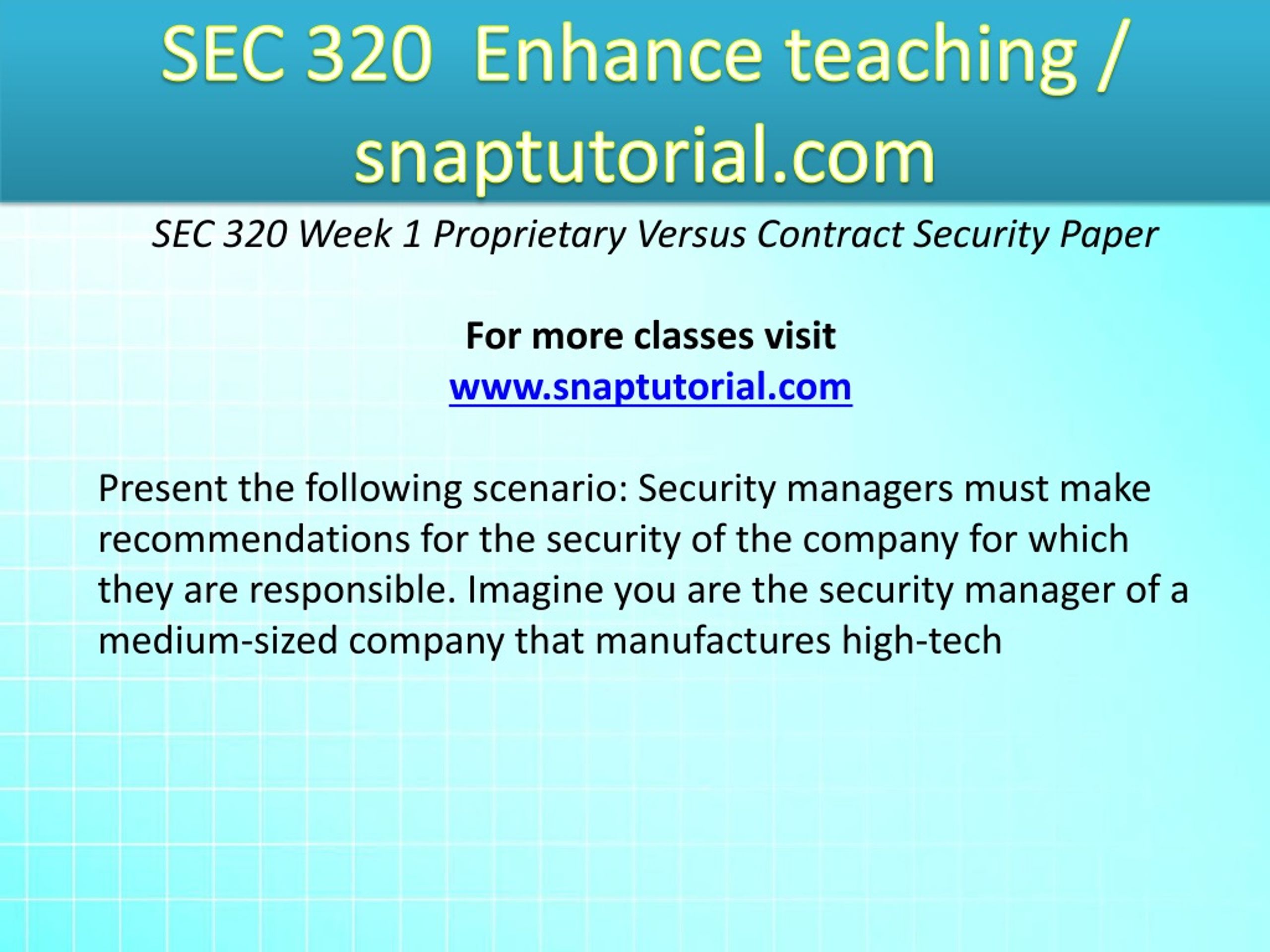 SEC 320  Enhance teaching / snaptutorial.com

SEC 320 Week 1 Proprietary Versus Contract Security Paper

For more classes visit
www.snaptutorial.com

Present the following scenario: Security managers must make recommendations for the security of the company for which they are responsible. Imagine you are the security manager of a medium-sized company that manufactures high-tech